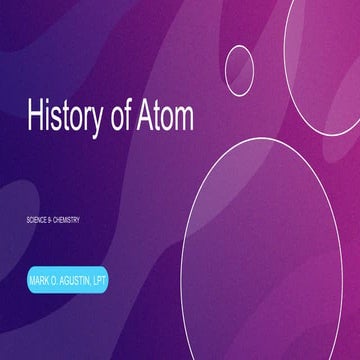 History of Atom

SCIENCE 9- CHEMISTRY

MARK O. AGUSTIN, LPT